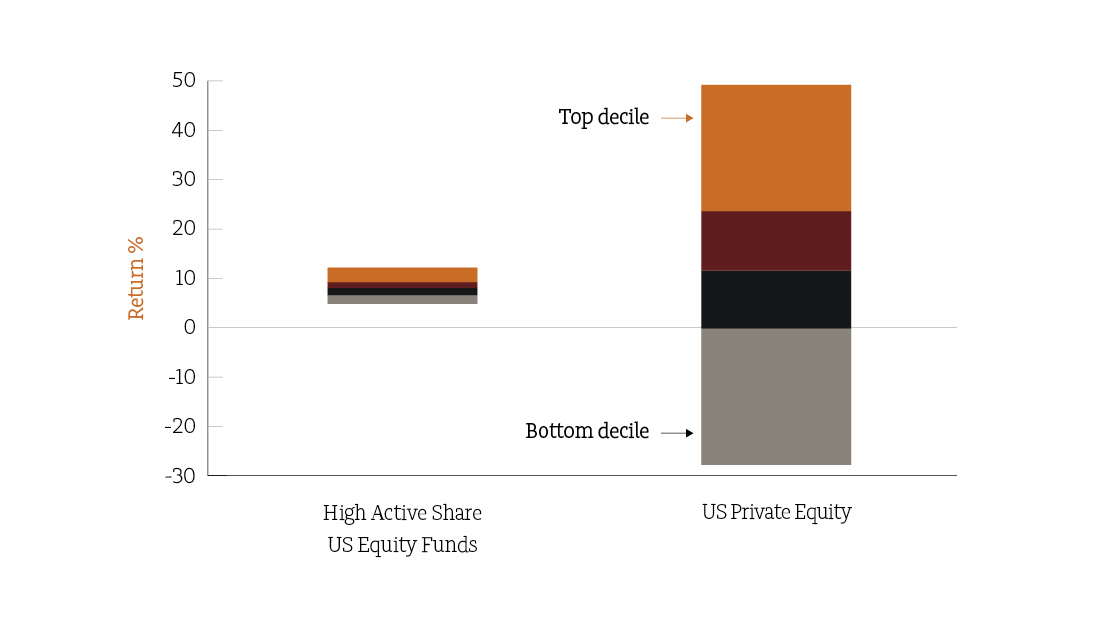 Return %

50
40
30
20
10
0
-10
-20
-30

Top decile

Bottom decile

High Active Share US Equity Funds

US Private Equity